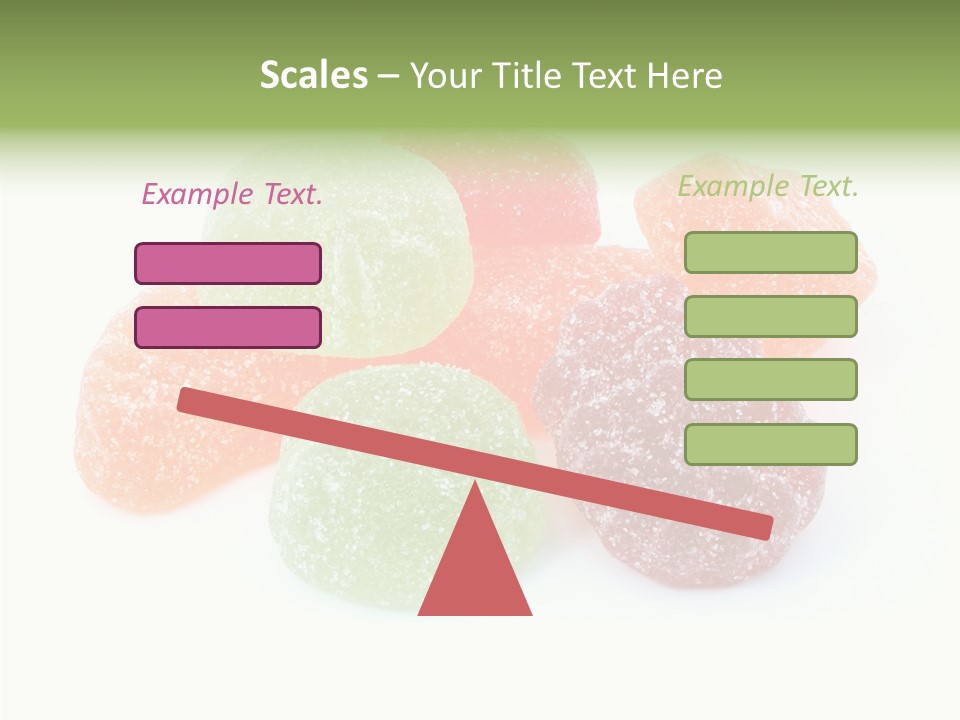 Scales – Your Title Text Here

Example Text.

Example Text.